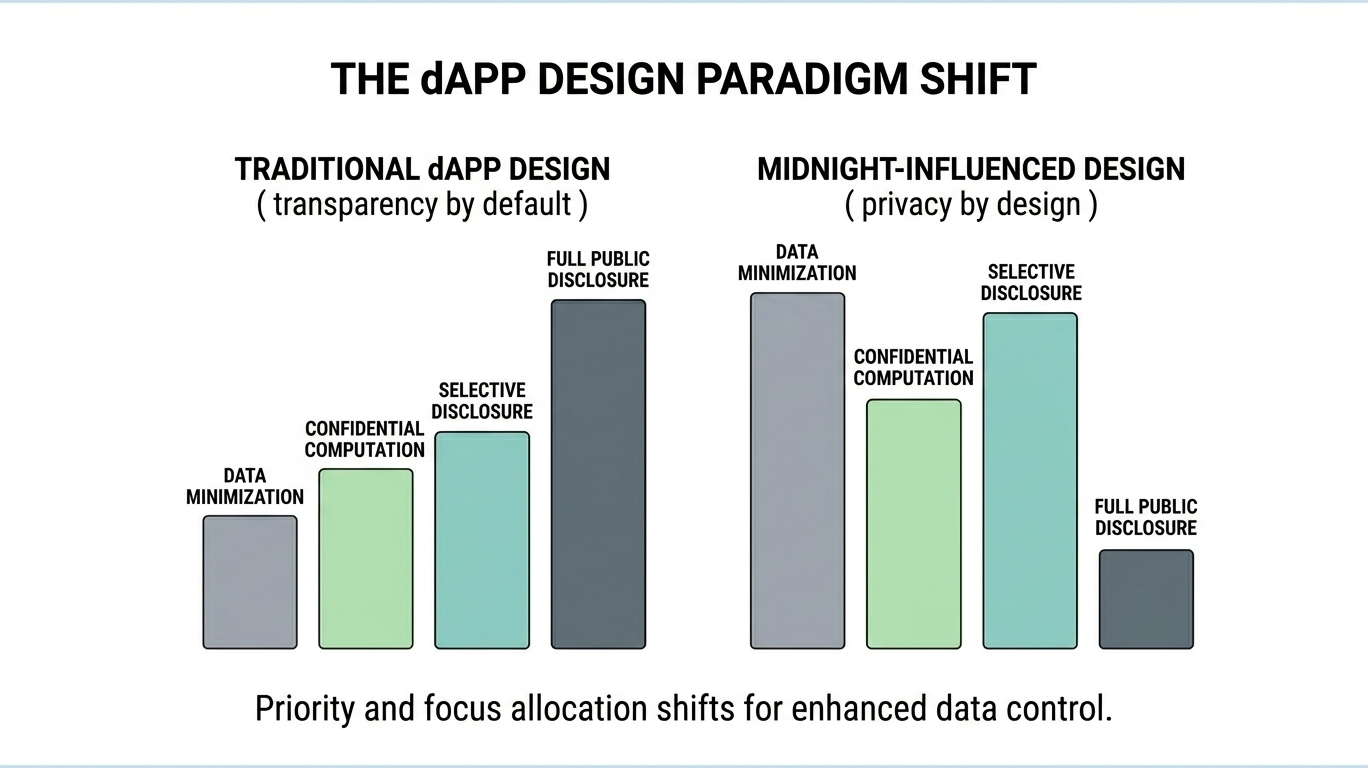 THE dAPP DESIGN PARADIGM SHIFT

TRADITIONAL dAPP DESIGN
( transparency by default )

DATA MINIMIZATION

CONFIDENTIAL COMPUTATION

SELECTIVE DISCLOSURE

FULL PUBLIC DISCLOSURE

MIDNIGHT-INFLUENCED DESIGN
( privacy by design )

DATA MINIMIZATION

CONFIDENTIAL COMPUTATION

SELECTIVE DISCLOSURE

FULL PUBLIC DISCLOSURE

Priority and focus allocation shifts for enhanced data control.